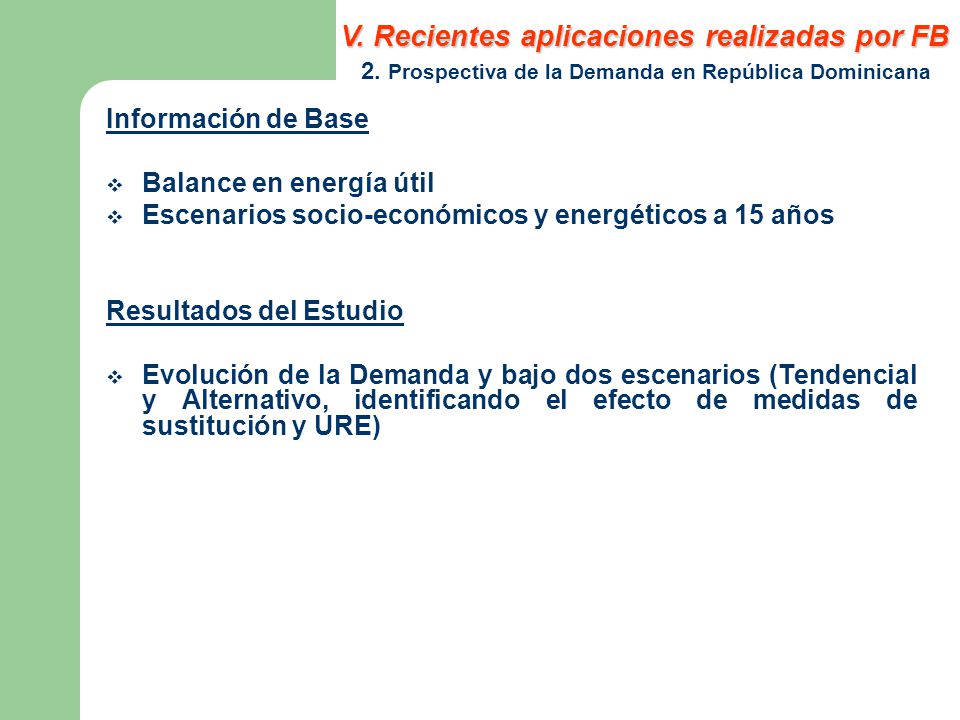 V. Recientes aplicaciones realizadas por FB

2. Prospectiva de la Demanda en República Dominicana

Información de Base

❖ Balance en energía útil
❖ Escenarios socio-económicos y energéticos a 15 años

Resultados del Estudio

❖ Evolución de la Demanda y bajo dos escenarios (Tendencial y Alternativo, identificando el efecto de medidas de sustitución y URE)